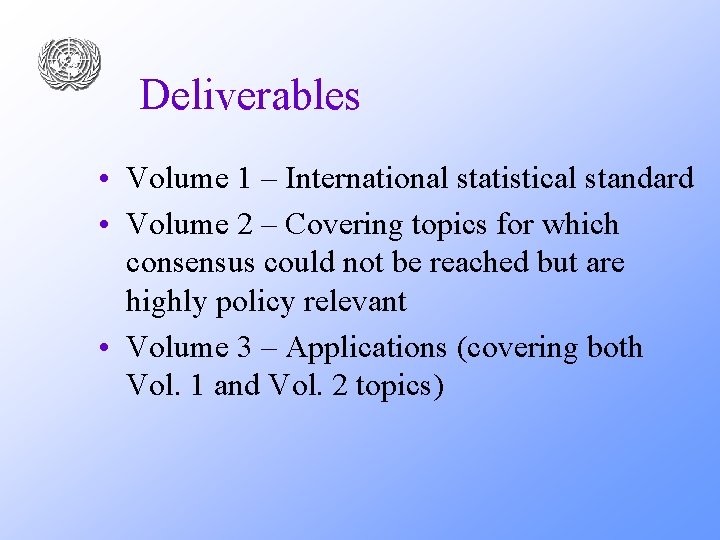 Deliverables

• Volume 1 – International statistical standard
• Volume 2 – Covering topics for which consensus could not be reached but are highly policy relevant
• Volume 3 – Applications (covering both Vol. 1 and Vol. 2 topics)